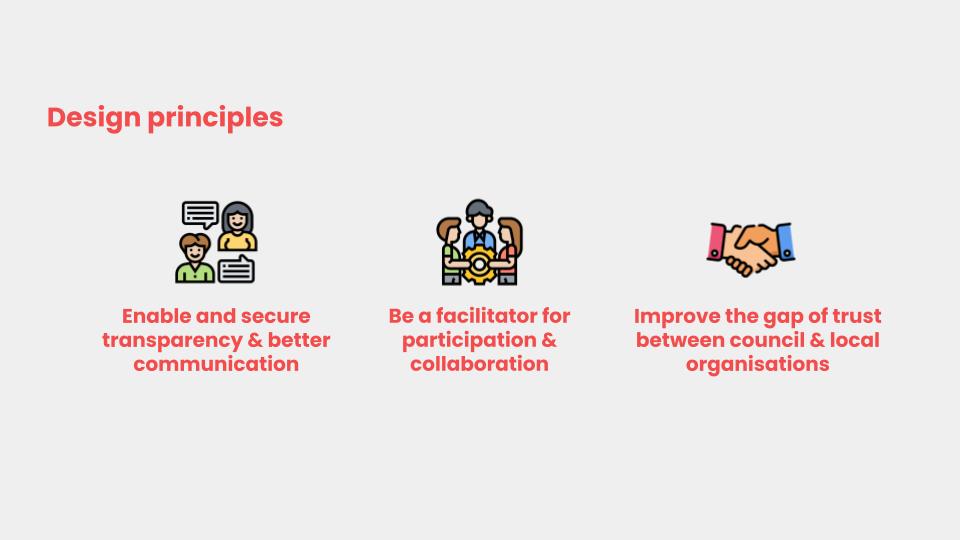 Design principles

Enable and secure transparency & better communication

Be a facilitator for participation & collaboration

Improve the gap of trust between council & local organisations